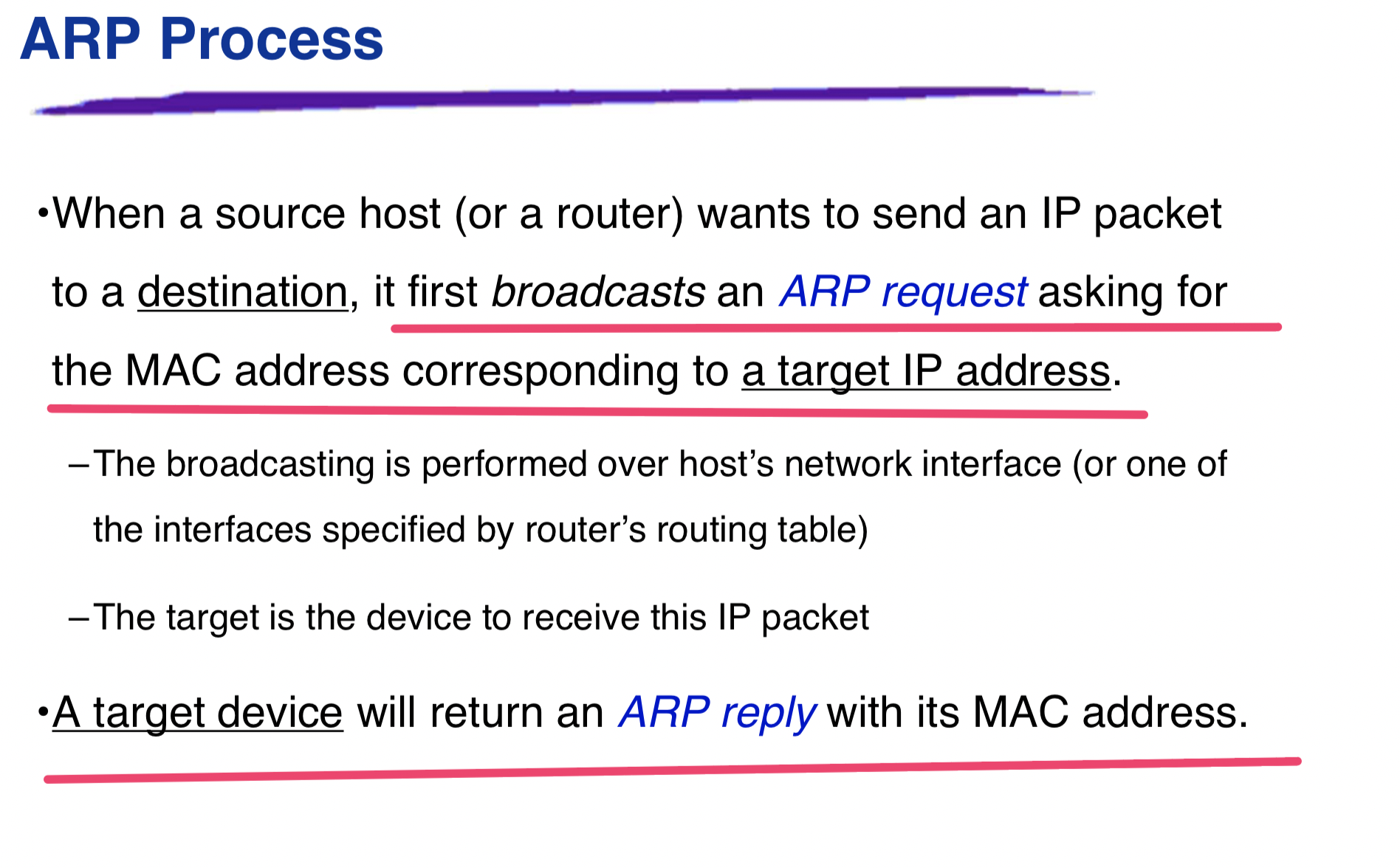 ARP Process

•When a source host (or a router) wants to send an IP packet to a destination, it first broadcasts an ARP request asking for the MAC address corresponding to a target IP address.

–The broadcasting is performed over host’s network interface (or one of the interfaces specified by router’s routing table)

–The target is the device to receive this IP packet

•A target device will return an ARP reply with its MAC address.